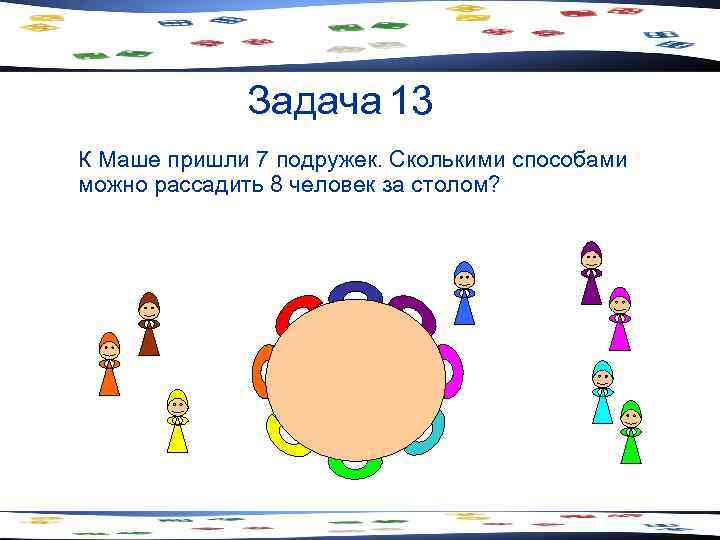 Задача 13

К Маше пришли 7 подружек. Сколькими способами можно рассадить 8 человек за столом?